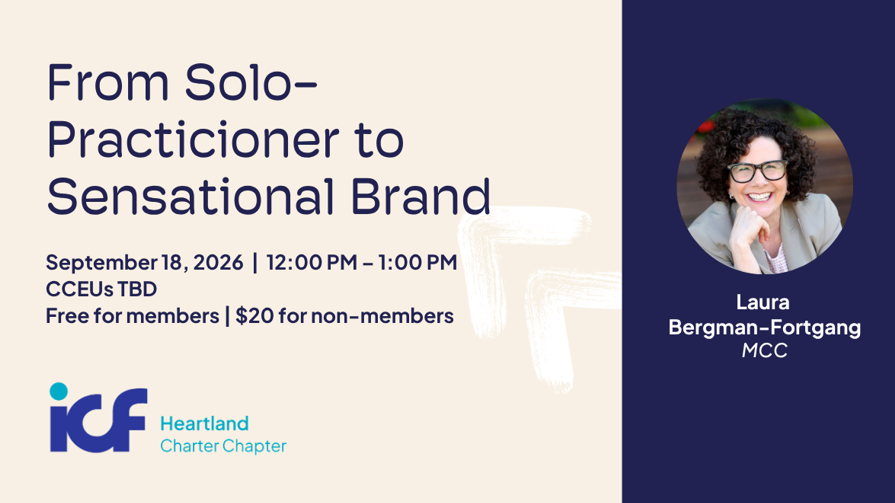 From Solo-Practicioner to Sensational Brand

September 18, 2026 | 12:00 PM – 1:00 PM
CCEUs TBD
Free for members | $20 for non-members

icf Heartland Charter Chapter

Laura Bergman-Fortgang
MCC